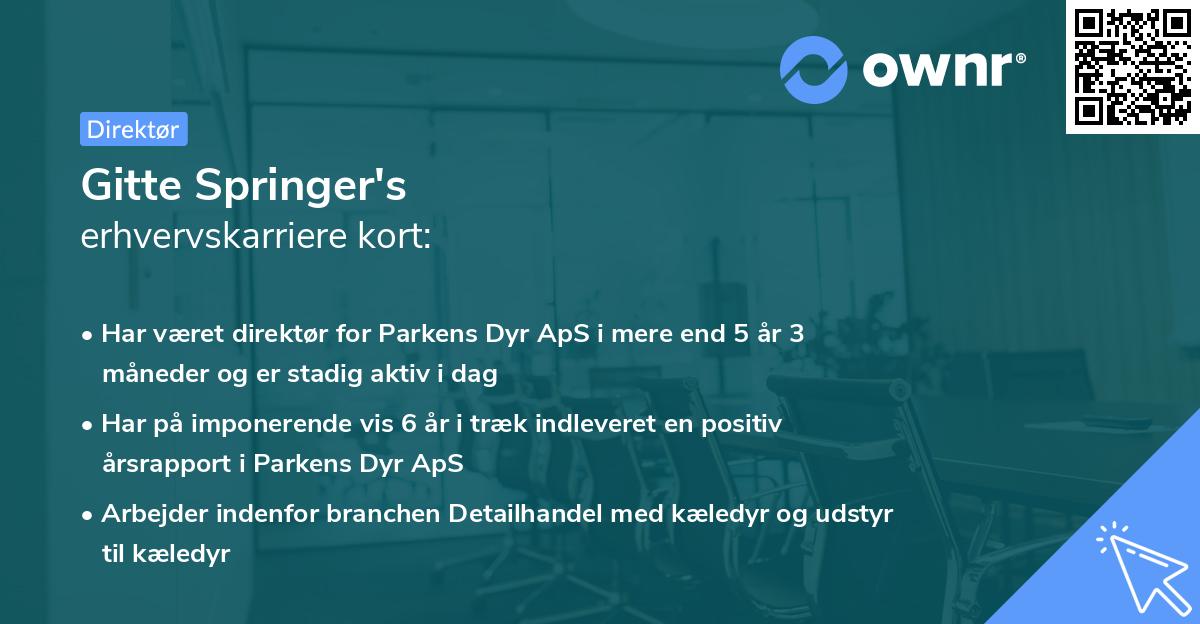 ownr®

Direktør

Gitte Springer's
erhvervskarriere kort:

• Har været direktør for Parkens Dyr ApS i mere end 5 år 3 måneder og er stadig aktiv i dag

• Har på imponerende vis 6 år i træk indleveret en positiv årsrapport i Parkens Dyr ApS

• Arbejder indenfor branchen Detailhandel med kæledyr og udstyr til kæledyr